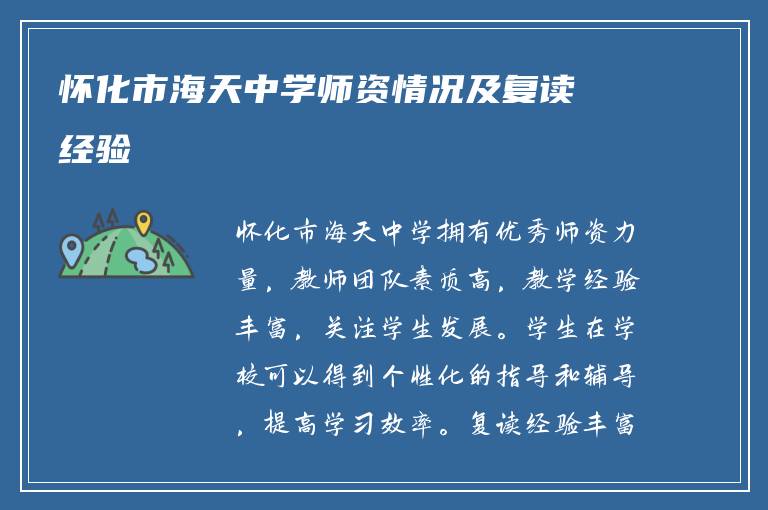 怀化市海天中学师资情况及复读经验

怀化市海天中学拥有优秀师资力量，教师团队素质高，教学经验丰富，关注学生发展。学生在学校可以得到个性化的指导和辅导，提高学习效率。复读经验丰富